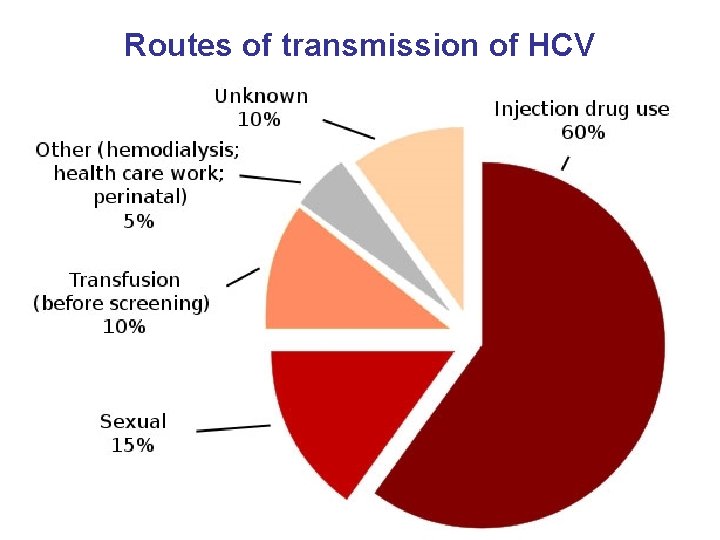 Routes of transmission of HCV

Unknown
10%

Injection drug use
60%

Other (hemodialysis; health care work; perinatal)
5%

Transfusion (before screening)
10%

Sexual
15%